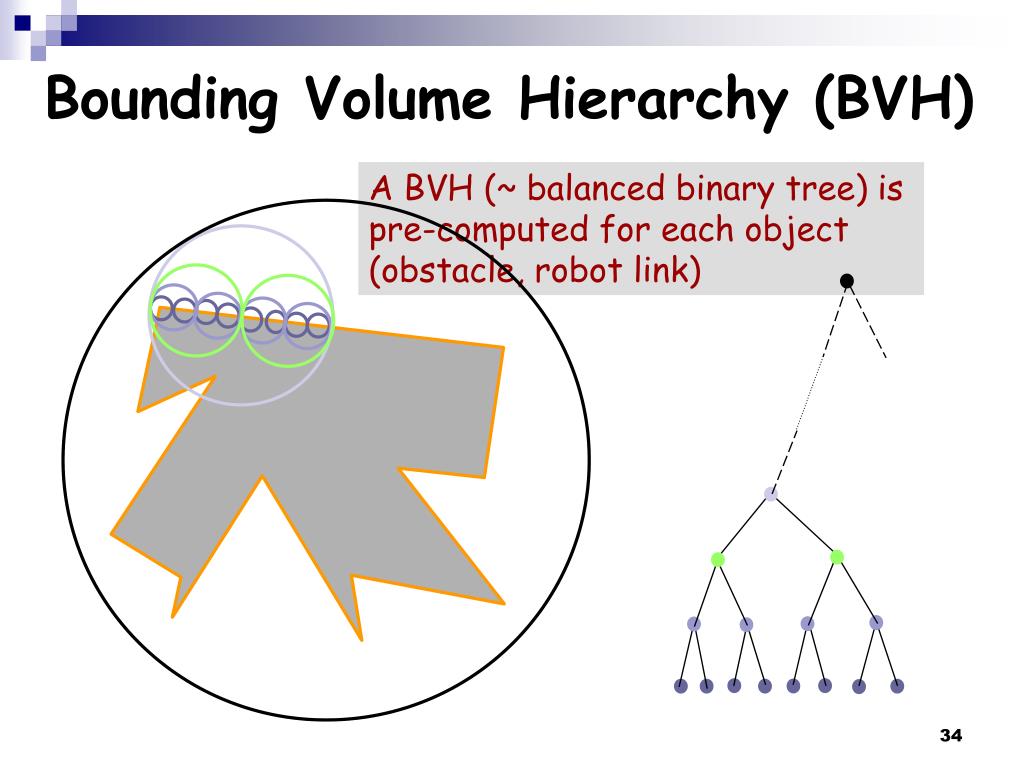 Bounding Volume Hierarchy (BVH)

A BVH (~ balanced binary tree) is pre-computed for each object (obstacle, robot link)

34